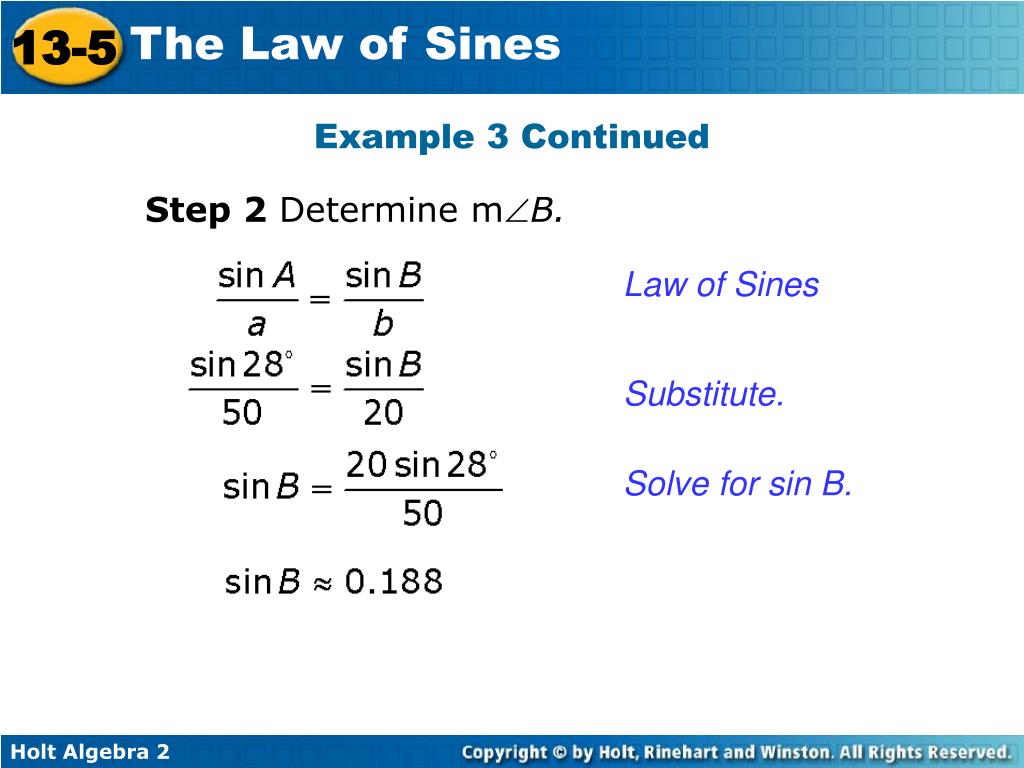 13-5 The Law of Sines

Example 3 Continued

Step 2 Determine m$\angle B$.

$\frac{\sin A}{a} = \frac{\sin B}{b}$ Law of Sines

$\frac{\sin 28^\circ}{50} = \frac{\sin B}{20}$ Substitute.

$\sin B = \frac{20 \sin 28^\circ}{50}$ Solve for sin B.

$\sin B \approx 0.188$

Holt Algebra 2

Copyright © by Holt, Rinehart and Winston. All Rights Reserved.